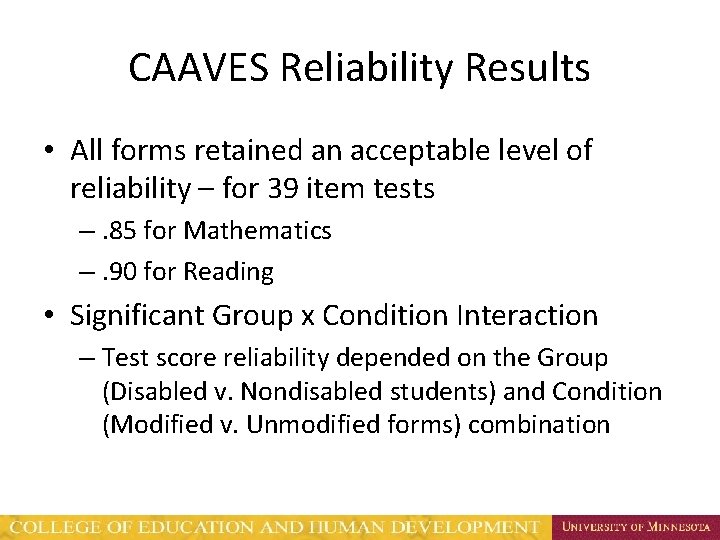 CAAVES Reliability Results

• All forms retained an acceptable level of reliability – for 39 item tests
– .85 for Mathematics
– .90 for Reading

• Significant Group x Condition Interaction
– Test score reliability depended on the Group (Disabled v. Nondisabled students) and Condition (Modified v. Unmodified forms) combination

COLLEGE OF EDUCATION AND HUMAN DEVELOPMENT

UNIVERSITY OF MINNESOTA